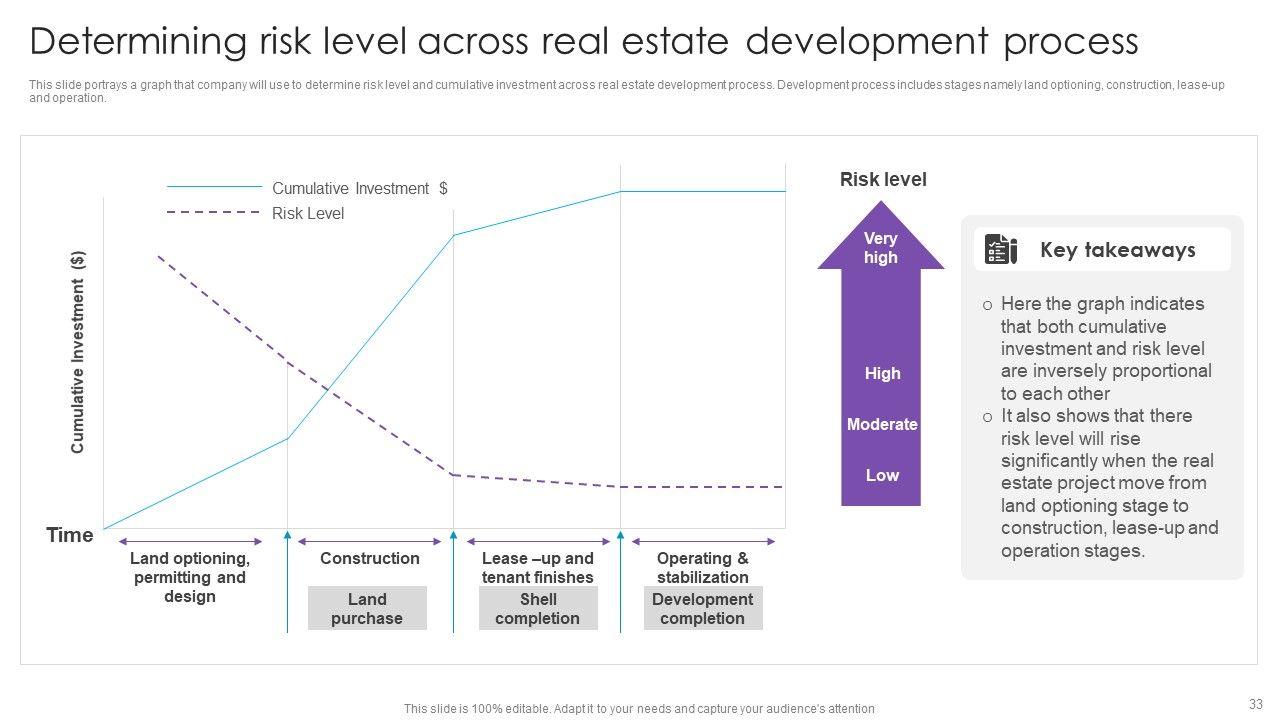 Determining risk level across real estate development process

This slide portrays a graph that company will use to determine risk level and cumulative investment across real estate development process. Development process includes stages namely land optioning, construction, lease-up and operation.

Cumulative Investment $
Risk Level

Cumulative Investment ($)

Time

Land optioning, permitting and design
Construction
Lease –up and tenant finishes
Operating & stabilization

Land purchase
Shell completion
Development completion

Risk level

Very high
High
Moderate
Low

Key takeaways

o Here the graph indicates that both cumulative investment and risk level are inversely proportional to each other
o It also shows that there risk level will rise significantly when the real estate project move from land optioning stage to construction, lease-up and operation stages.

This slide is 100% editable. Adapt it to your needs and capture your audience's attention

33